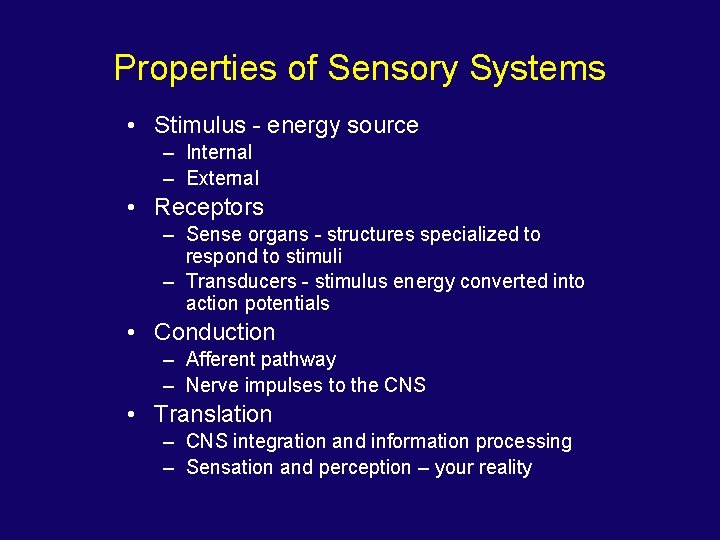 Properties of Sensory Systems

• Stimulus - energy source
  – Internal
  – External
• Receptors
  – Sense organs - structures specialized to respond to stimuli
  – Transducers - stimulus energy converted into action potentials
• Conduction
  – Afferent pathway
  – Nerve impulses to the CNS
• Translation
  – CNS integration and information processing
  – Sensation and perception – your reality